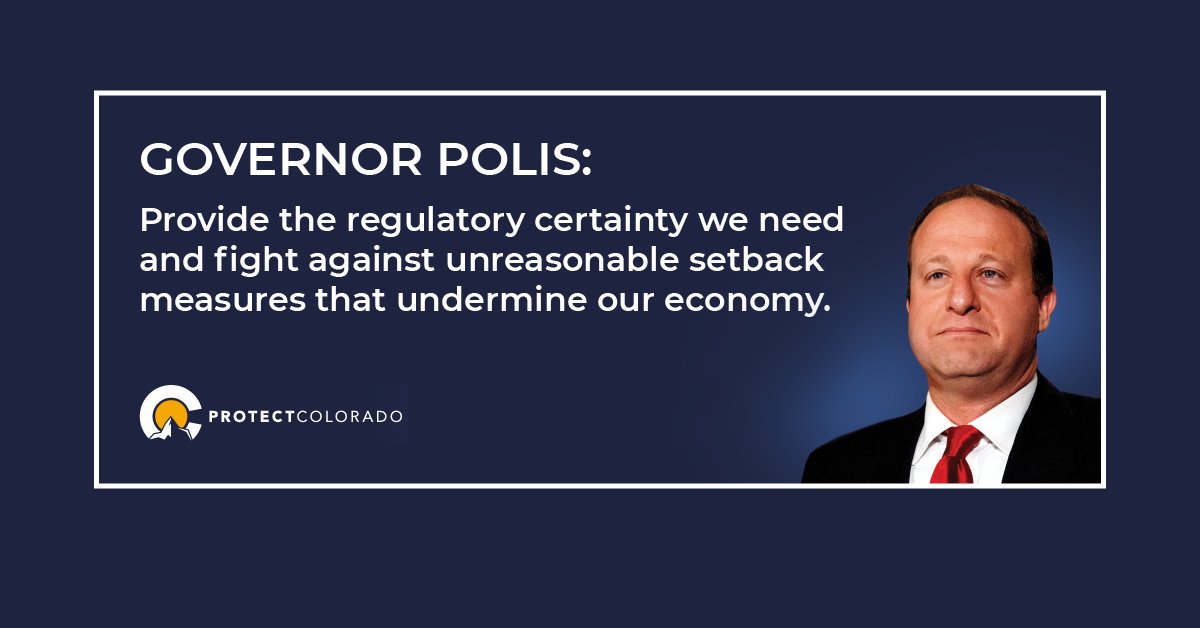 GOVERNOR POLIS:

Provide the regulatory certainty we need and fight against unreasonable setback measures that undermine our economy.

PROTECTCOLORADO